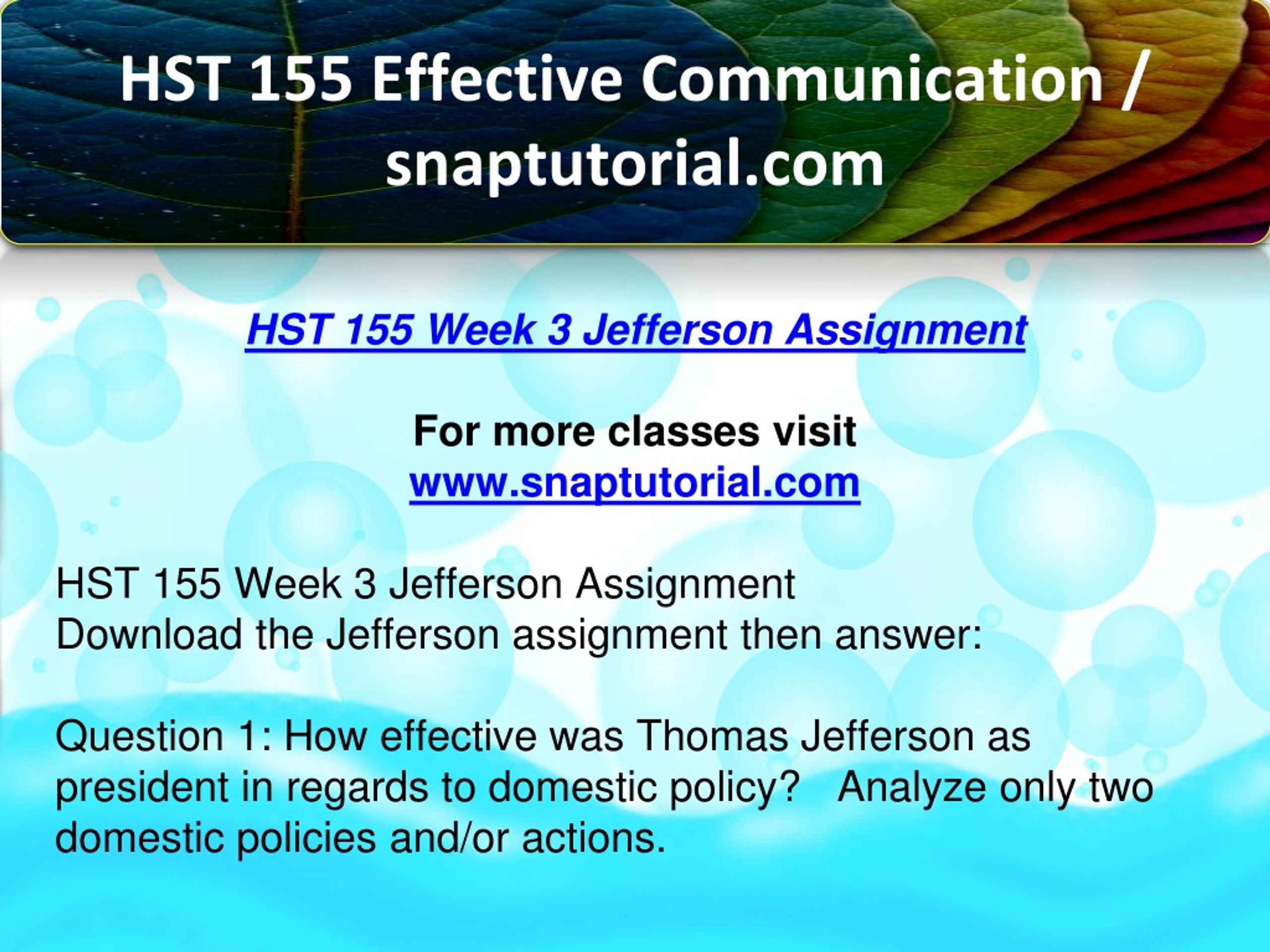 HST 155 Effective Communication / snaptutorial.com

HST 155 Week 3 Jefferson Assignment

For more classes visit
www.snaptutorial.com

HST 155 Week 3 Jefferson Assignment
Download the Jefferson assignment then answer:

Question 1: How effective was Thomas Jefferson as president in regards to domestic policy? Analyze only two domestic policies and/or actions.